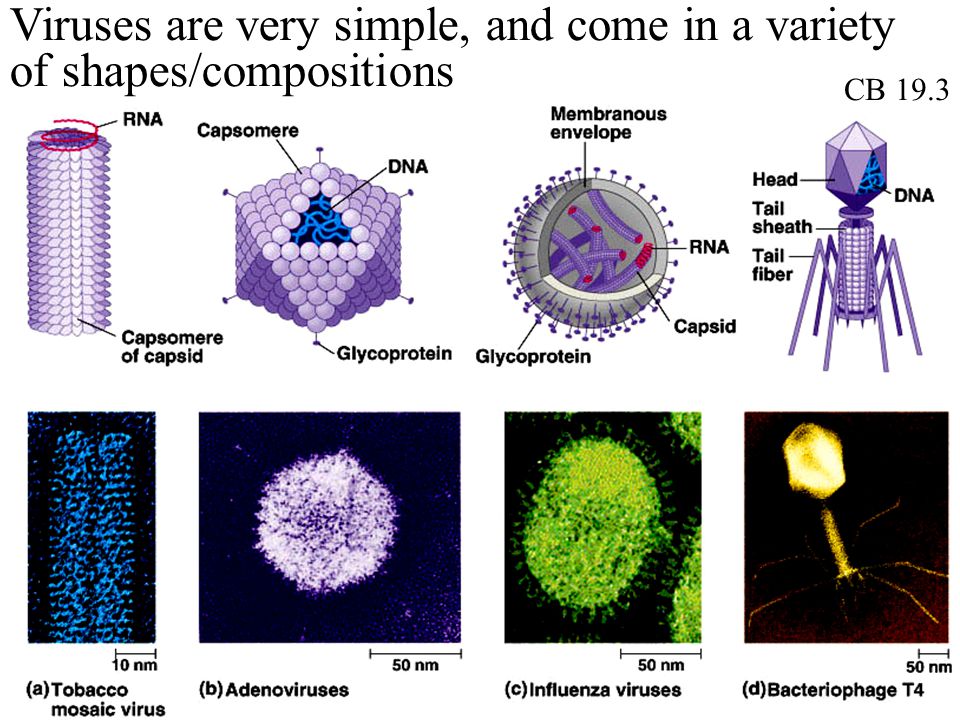 Viruses are very simple, and come in a variety of shapes/compositions

CB 19.3

RNA

Capsomere of capsid

Capsomere

DNA

Glycoprotein

Membranous envelope

RNA

Capsid

Glycoprotein

Head

DNA

Tail sheath

Tail fiber

10 nm

(a) Tobacco mosaic virus

50 nm

(b) Adenoviruses

50 nm

(c) Influenza viruses

50 nm

(d) Bacteriophage T4